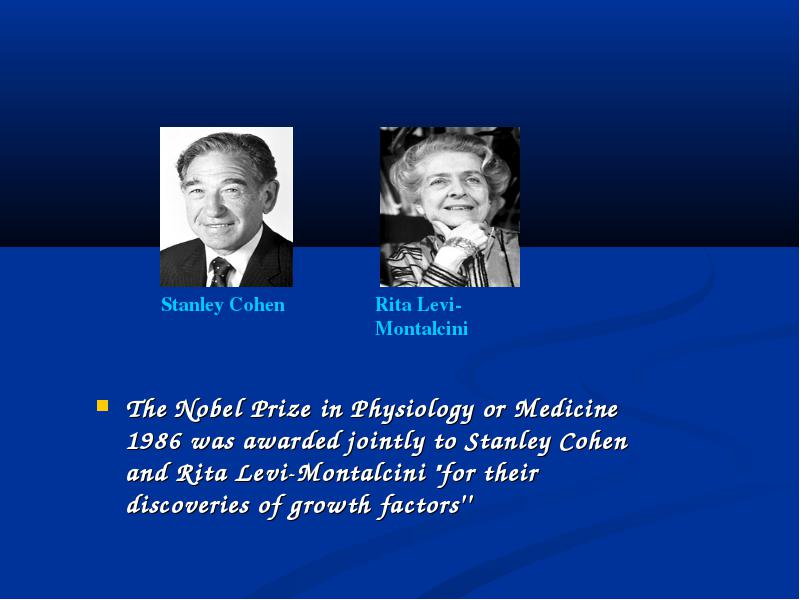 Stanley Cohen

Rita Levi-Montalcini

The Nobel Prize in Physiology or Medicine 1986 was awarded jointly to Stanley Cohen and Rita Levi-Montalcini "for their discoveries of growth factors"